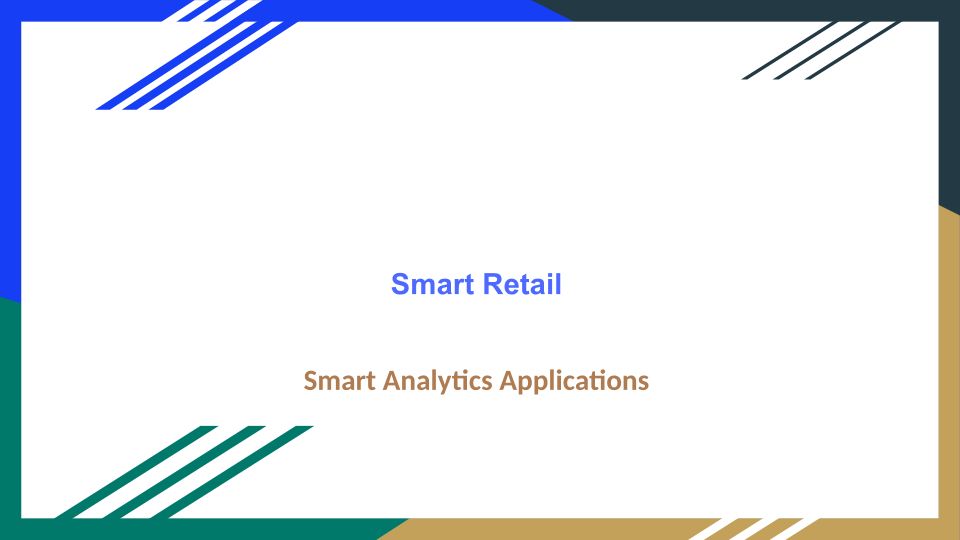 Smart Retail

Smart Analytics Applications